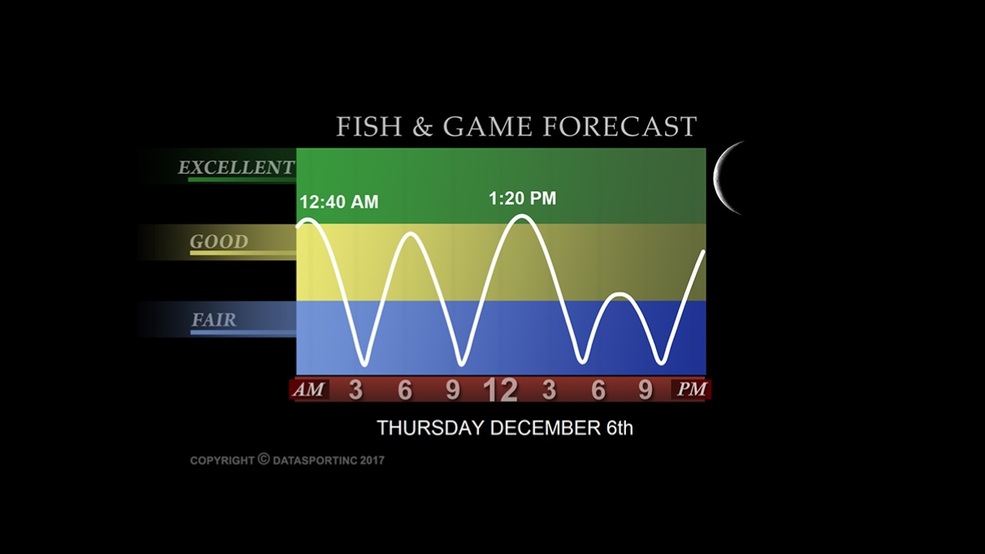 FISH & GAME FORECAST

EXCELLENT

GOOD

FAIR

12:40 AM

1:20 PM

AM 3 6 9 12 3 6 9 PM

THURSDAY DECEMBER 6th

COPYRIGHT © DATASPORTINC 2017